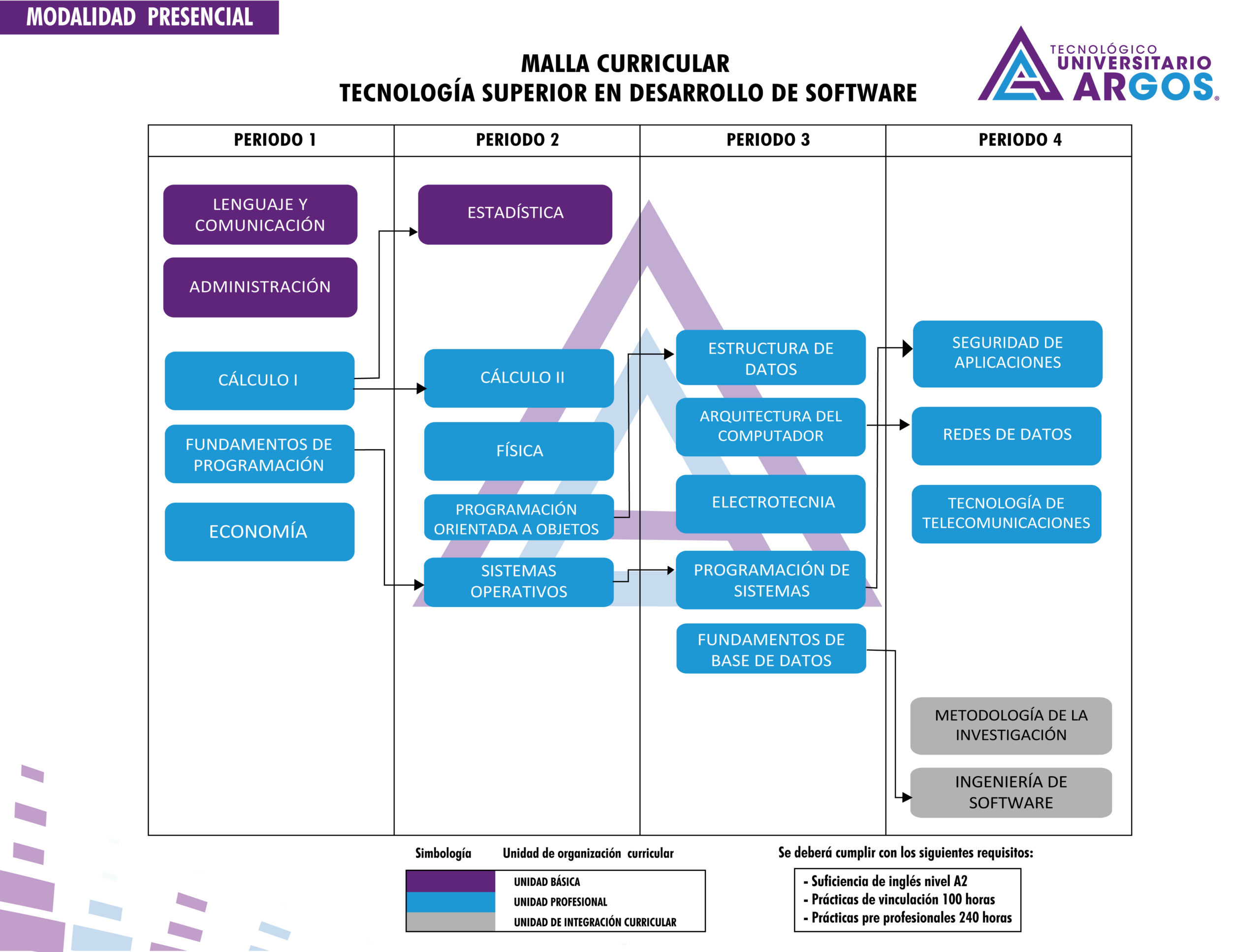 MODALIDAD PRESENCIAL

MALLA CURRICULAR
TECNOLOGÍA SUPERIOR EN DESARROLLO DE SOFTWARE

TECNOLÓGICO UNIVERSITARIO ARGOS

PERIODO 1

LENGUAJE Y COMUNICACIÓN

ADMINISTRACIÓN

CÁLCULO I

FUNDAMENTOS DE PROGRAMACIÓN

ECONOMÍA

PERIODO 2

ESTADÍSTICA

CÁLCULO II

FÍSICA

PROGRAMACIÓN ORIENTADA A OBJETOS

SISTEMAS OPERATIVOS

PERIODO 3

ESTRUCTURA DE DATOS

ARQUITECTURA DEL COMPUTADOR

ELECTROTECNIA

PROGRAMACIÓN DE SISTEMAS

FUNDAMENTOS DE BASE DE DATOS

PERIODO 4

SEGURIDAD DE APLICACIONES

REDES DE DATOS

TECNOLOGÍA DE TELECOMUNICACIONES

METODOLOGÍA DE LA INVESTIGACIÓN

INGENIERÍA DE SOFTWARE

Simbología Unidad de organización curricular

UNIDAD BÁSICA
UNIDAD PROFESIONAL
UNIDAD DE INTEGRACIÓN CURRICULAR

Se deberá cumplir con los siguientes requisitos:

- Suficiencia de inglés nivel A2
- Prácticas de vinculación 100 horas
- Prácticas pre profesionales 240 horas